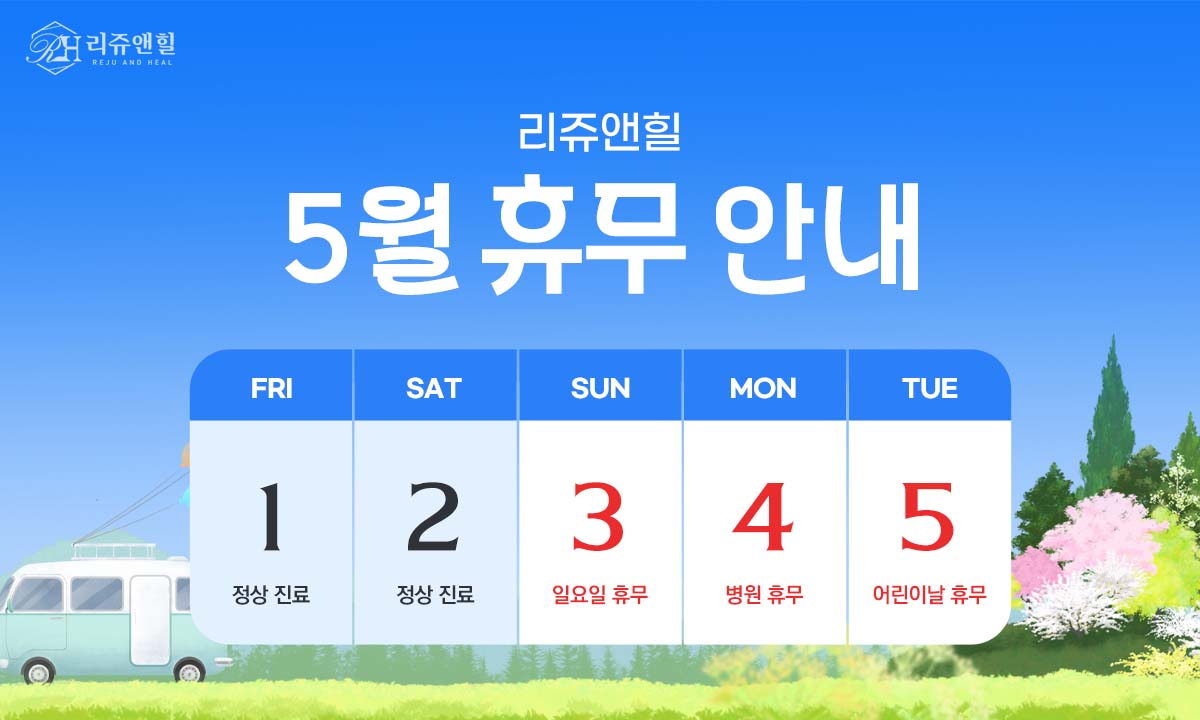 RH 리쥬앤힐
REJU AND HEAL

리쥬앤힐

5월 휴무 안내

| FRI | SAT | SUN | MON | TUE |
|---|---|---|---|---|
| 1 | 2 | 3 | 4 | 5 |
| 정상 진료 | 정상 진료 | 일요일 휴무 | 병원 휴무 | 어린이날 휴무 |